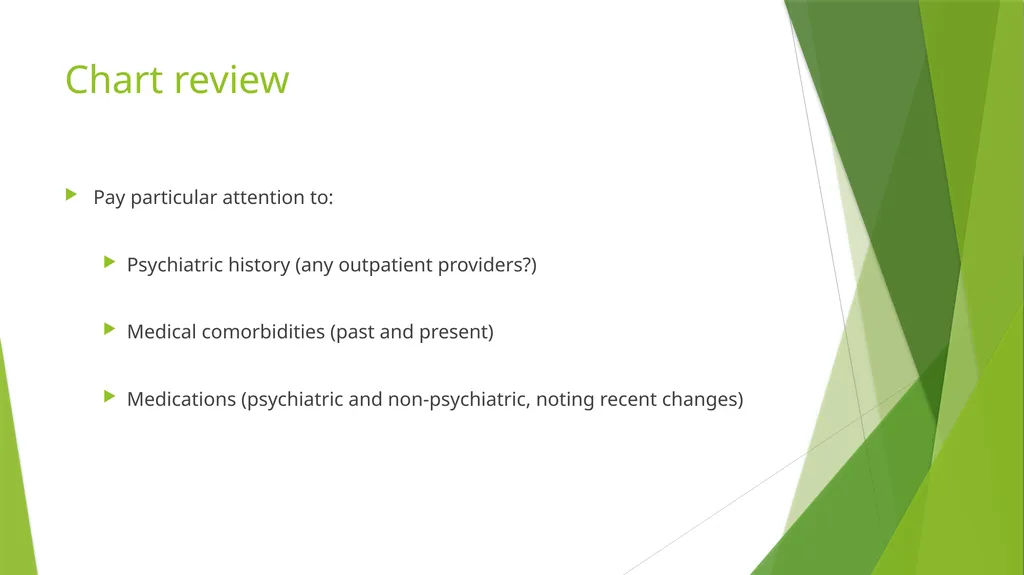 Chart review

Pay particular attention to:

Psychiatric history (any outpatient providers?)

Medical comorbidities (past and present)

Medications (psychiatric and non-psychiatric, noting recent changes)